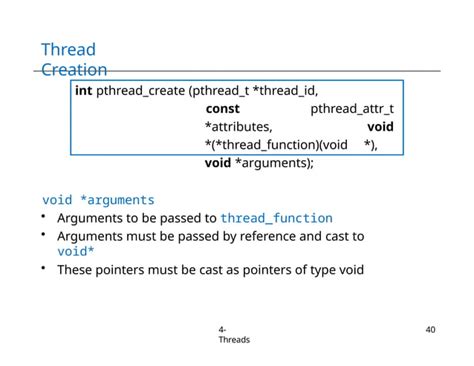 Thread Creation

int pthread_create (pthread_t *thread_id,
const pthread_attr_t *attributes,
void *(*thread_function)(void *),
void *arguments);

void *arguments

• Arguments to be passed to thread_function
• Arguments must be passed by reference and cast to void*
• These pointers must be cast as pointers of type void

4-Threads

40